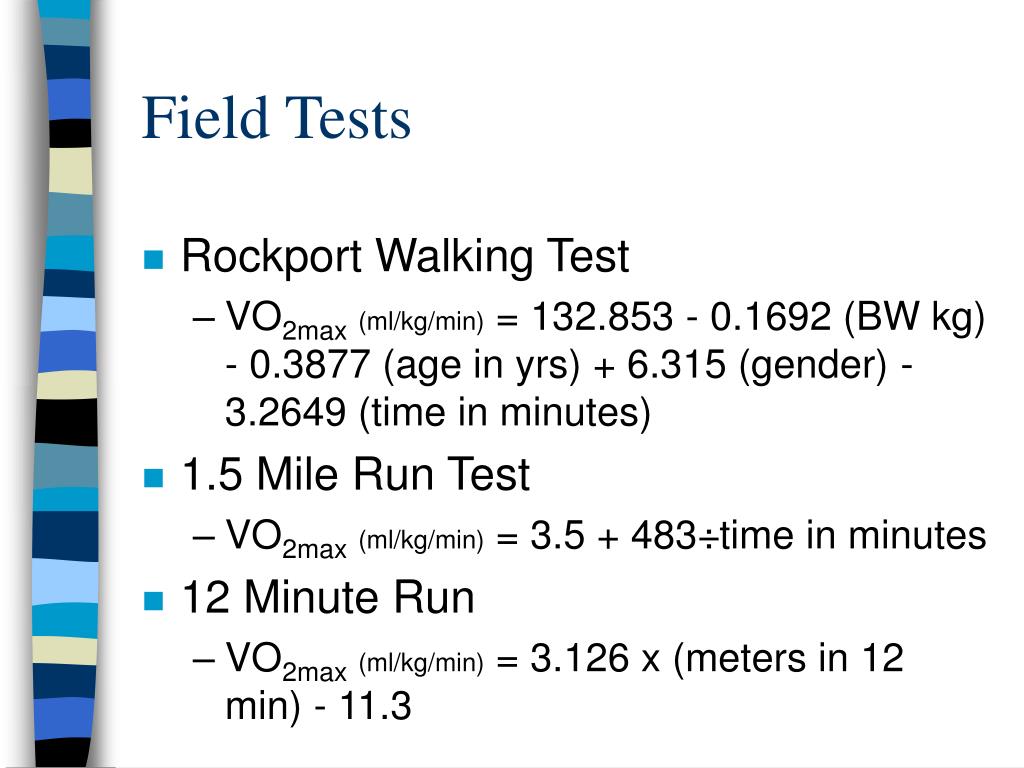 Field Tests

Rockport Walking Test

– $VO_{2max}$ (ml/kg/min) = 132.853 - 0.1692 (BW kg) - 0.3877 (age in yrs) + 6.315 (gender) - 3.2649 (time in minutes)

1.5 Mile Run Test

– $VO_{2max}$ (ml/kg/min) = 3.5 + 483÷time in minutes

12 Minute Run

– $VO_{2max}$ (ml/kg/min) = 3.126 x (meters in 12 min) - 11.3